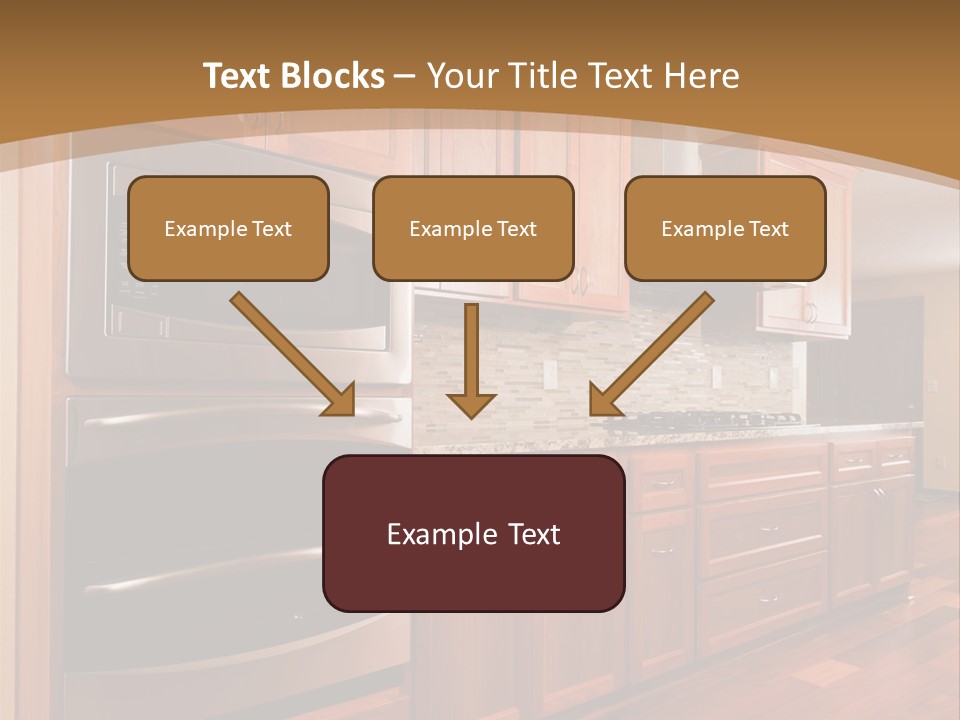 Text Blocks – Your Title Text Here

Example Text

Example Text

Example Text

Example Text